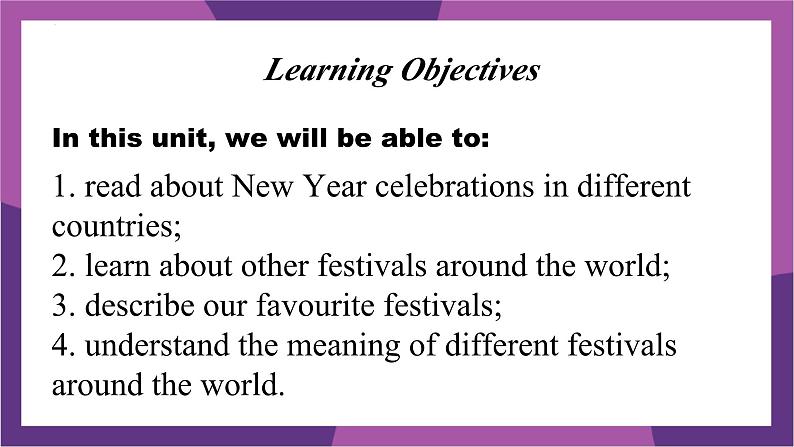 Learning Objectives

In this unit, we will be able to:

1. read about New Year celebrations in different countries;
2. learn about other festivals around the world;
3. describe our favourite festivals;
4. understand the meaning of different festivals around the world.